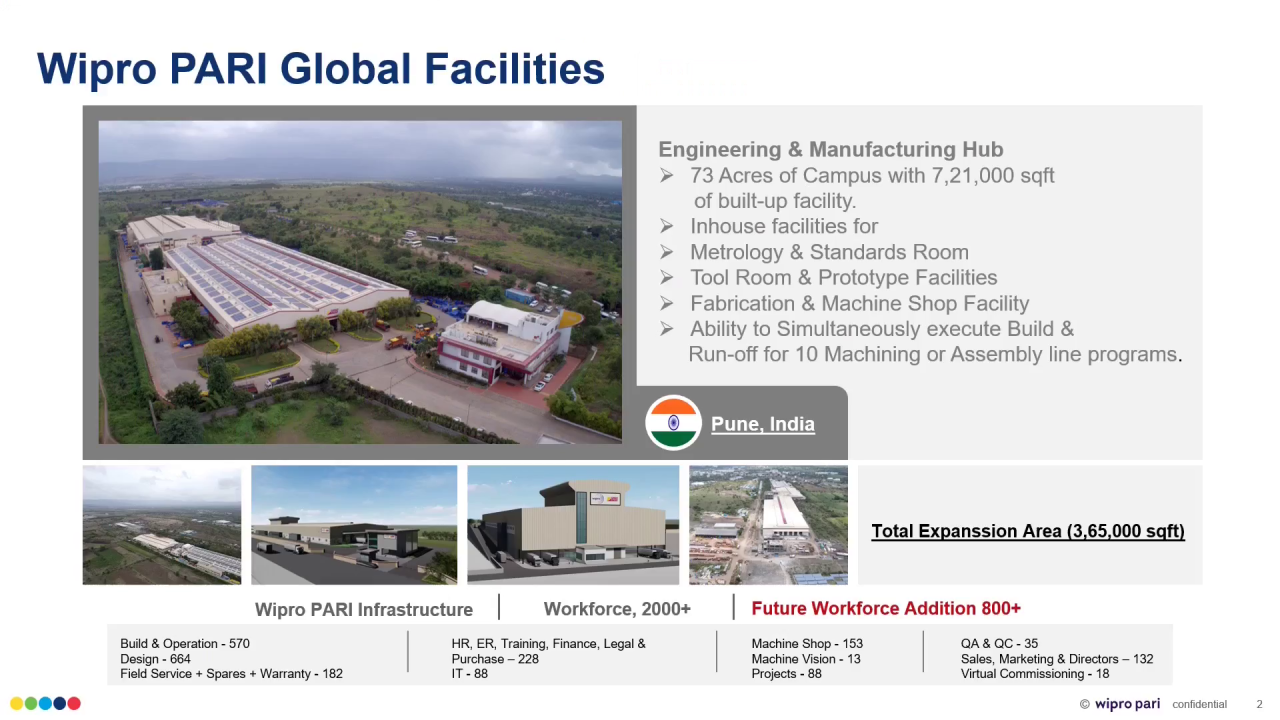 Wipro PARI Global Facilities

Engineering & Manufacturing Hub
➢ 73 Acres of Campus with 7,21,000 sqft of built-up facility.
➢ Inhouse facilities for
➢ Metrology & Standards Room
➢ Tool Room & Prototype Facilities
➢ Fabrication & Machine Shop Facility
➢ Ability to Simultaneously execute Build & Run-off for 10 Machining or Assembly line programs.

Pune, India

Total Expanssion Area (3,65,000 sqft)

Wipro PARI Infrastructure | Workforce, 2000+ | Future Workforce Addition 800+

Build & Operation - 570
Design - 664
Field Service + Spares + Warranty - 182

HR, ER, Training, Finance, Legal & Purchase – 228
IT - 88

Machine Shop - 153
Machine Vision - 13
Projects - 88

QA & QC - 35
Sales, Marketing & Directors – 132
Virtual Commissioning - 18

© wipro pari confidential 2